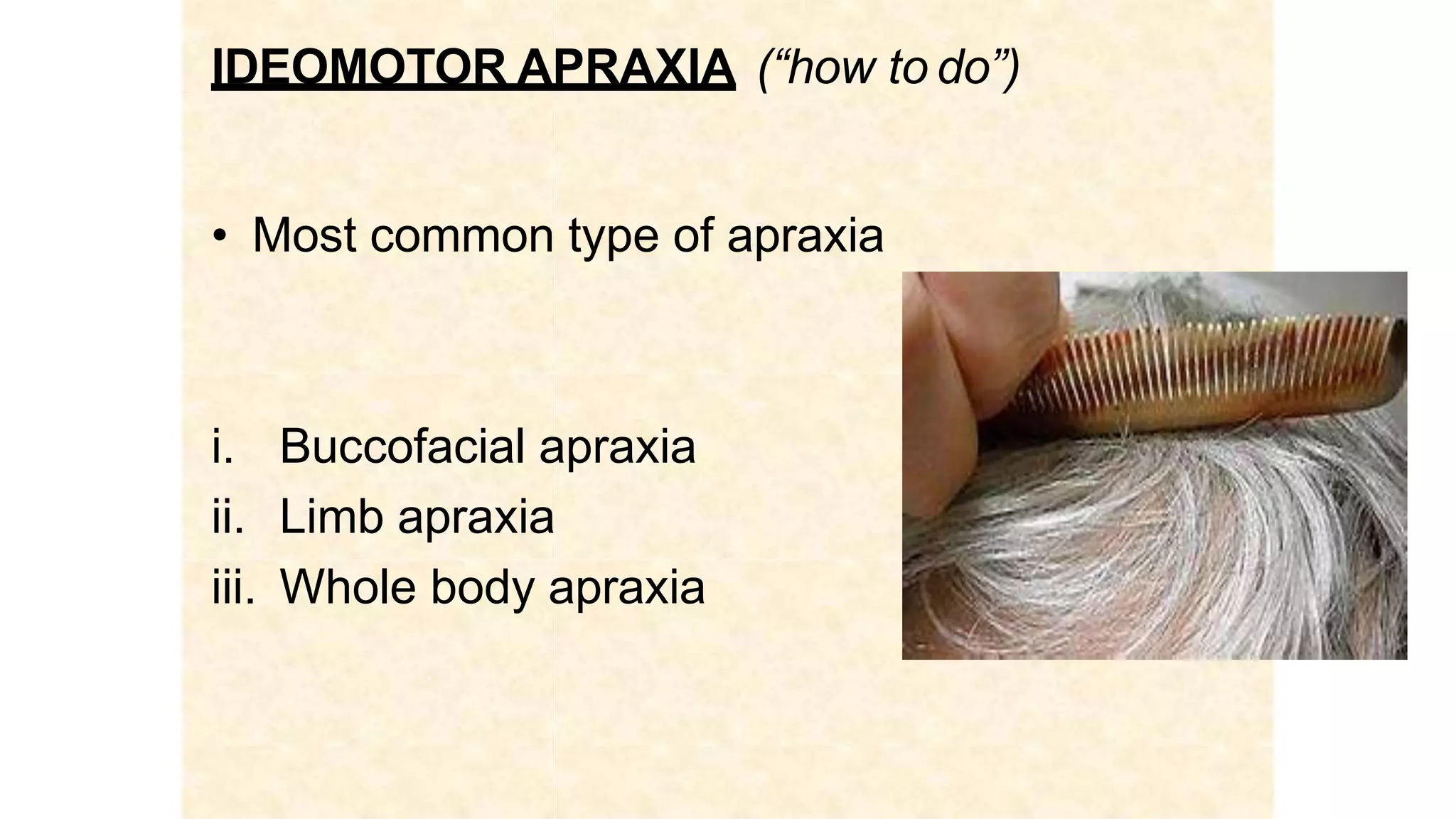 IDEOMOTOR APRAXIA (“how to do”)

• Most common type of apraxia

i. Buccofacial apraxia
ii. Limb apraxia
iii. Whole body apraxia